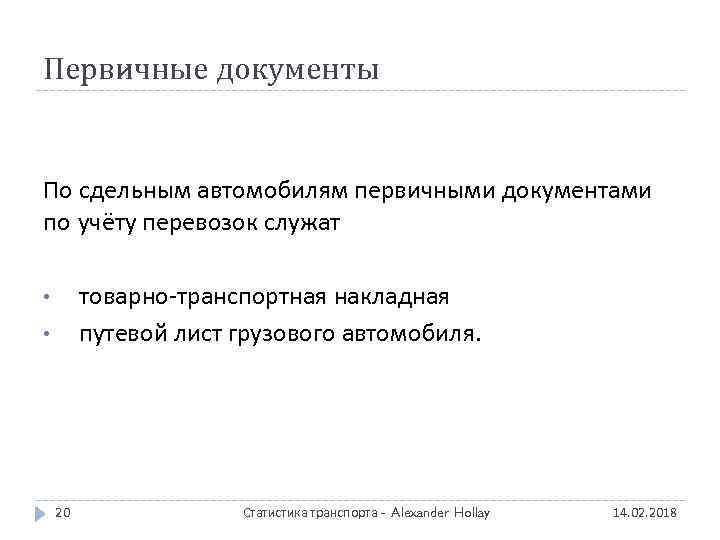 Первичные документы

По сдельным автомобилям первичными документами по учёту перевозок служат

• товарно-транспортная накладная
• путевой лист грузового автомобиля.

20 Статистика транспорта - Alexander Hollay 14.02.2018